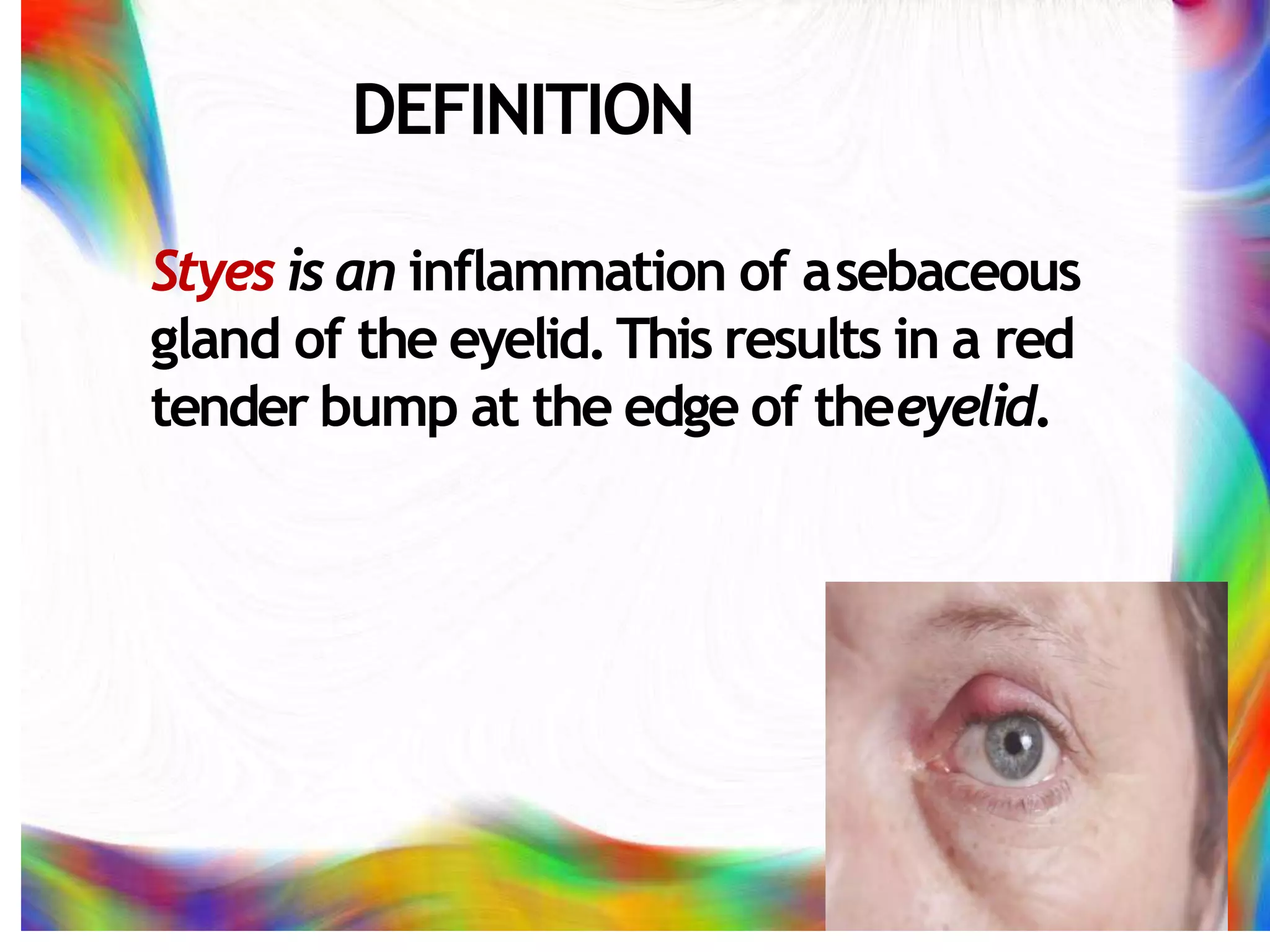 DEFINITION

Styes is an inflammation of a sebaceous gland of the eyelid. This results in a red tender bump at the edge of the eyelid.